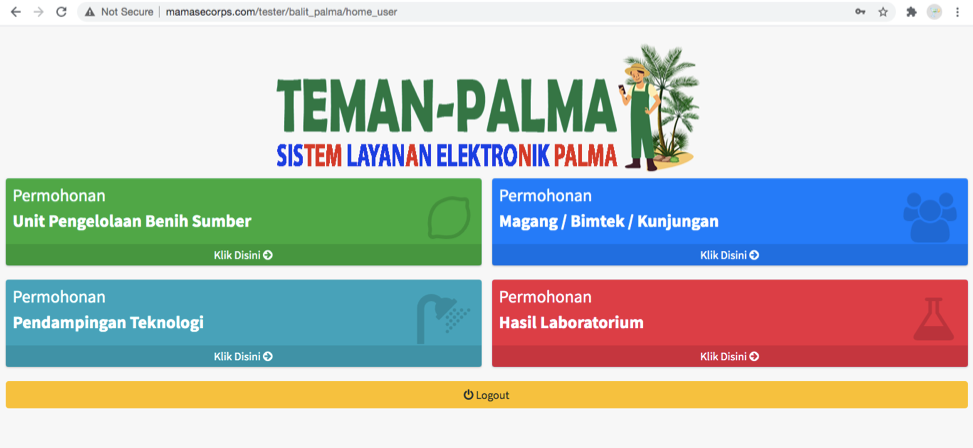 Not Secure | mamasecorps.com/tester/balit_palma/home_user

TEMAN-PALMA
SISTEM LAYANAN ELEKTRONIK PALMA

Permohonan
Unit Pengelolaan Benih Sumber
Klik Disini

Permohonan
Magang / Bimtek / Kunjungan
Klik Disini

Permohonan
Pendampingan Teknologi
Klik Disini

Permohonan
Hasil Laboratorium
Klik Disini

Logout